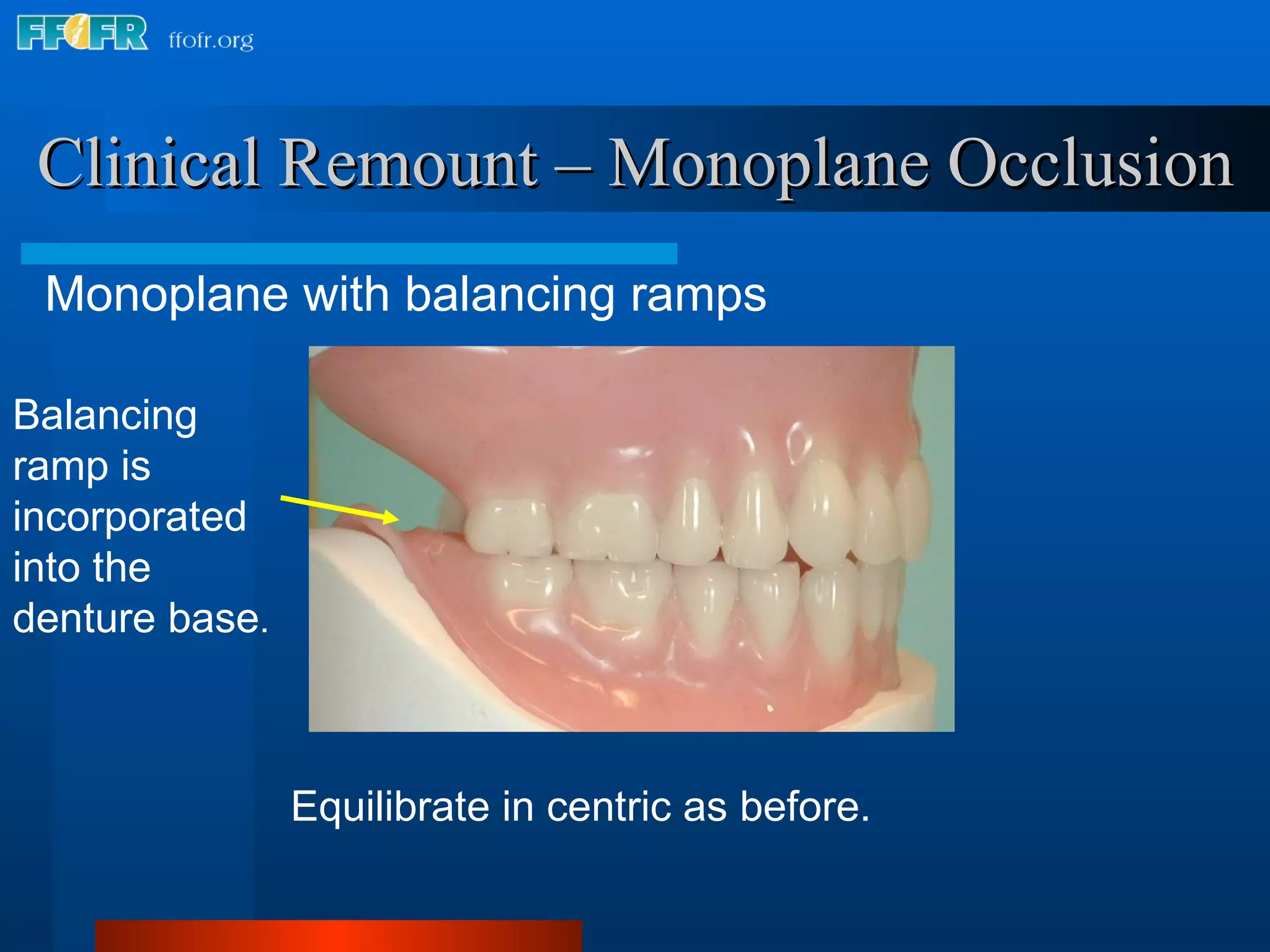 FFOFR ffofr.org

Clinical Remount – Monoplane Occlusion

Monoplane with balancing ramps

Balancing ramp is incorporated into the denture base.

Equilibrate in centric as before.